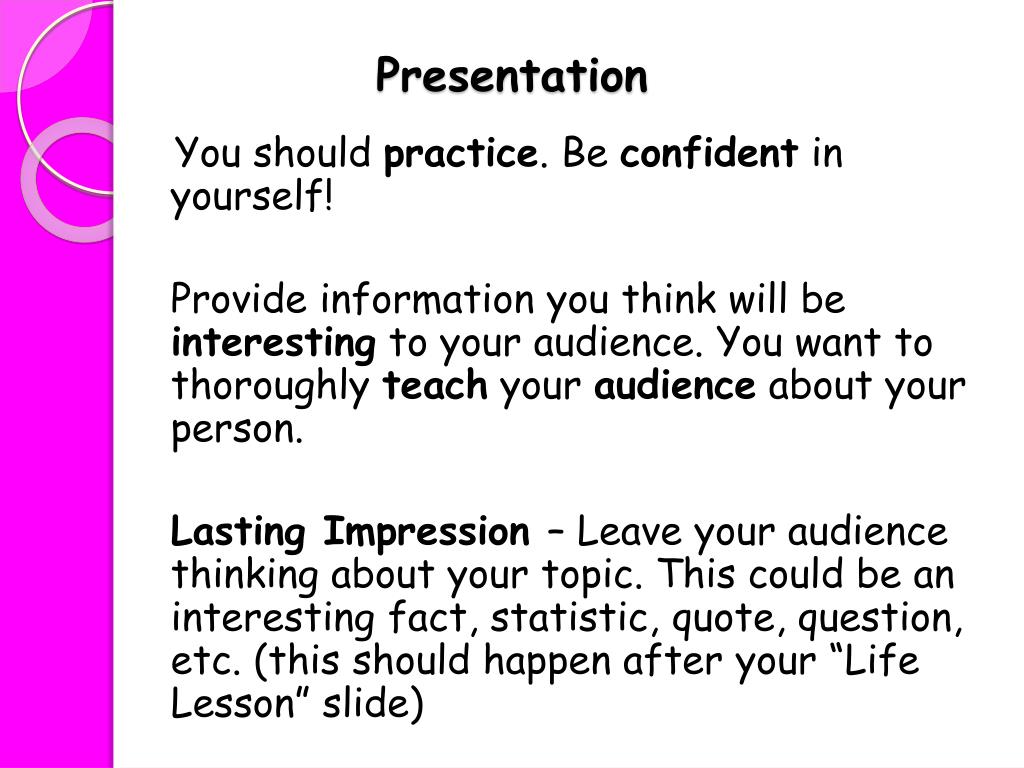 Presentation

You should practice. Be confident in yourself!

Provide information you think will be interesting to your audience. You want to thoroughly teach your audience about your person.

Lasting Impression – Leave your audience thinking about your topic. This could be an interesting fact, statistic, quote, question, etc. (this should happen after your “Life Lesson” slide)